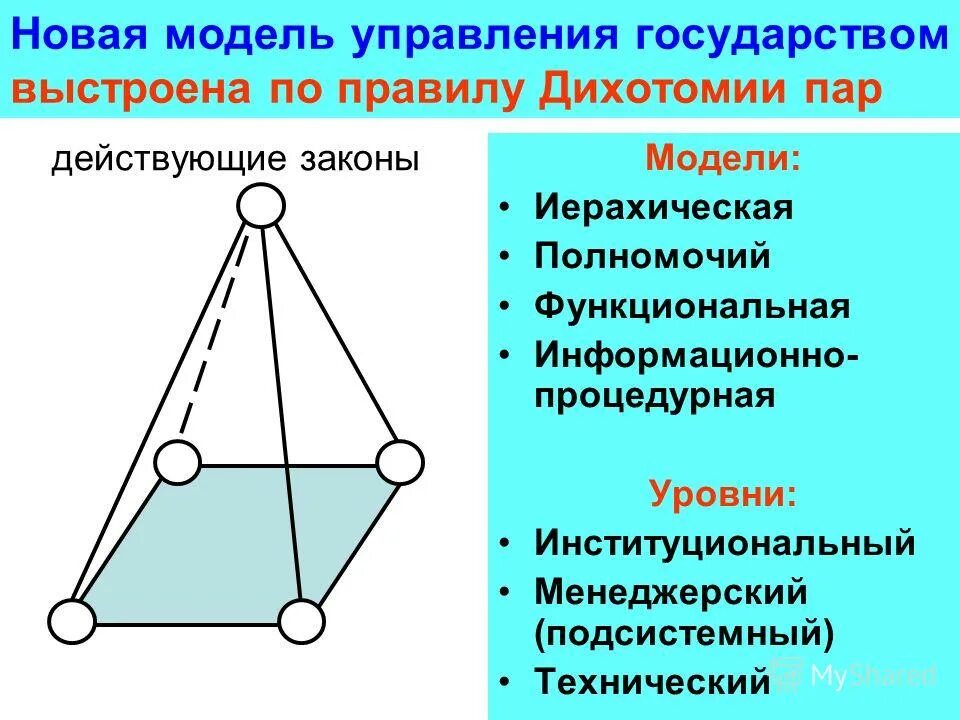 Новая модель управления государством выстроена по правилу Дихотомии пар

действующие законы

Модели:
• Иерахическая
• Полномочий
• Функциональная
• Информационно-процедурная

Уровни:
• Институциональный
• Менеджерский (подсистемный)
• Технический

MyShared